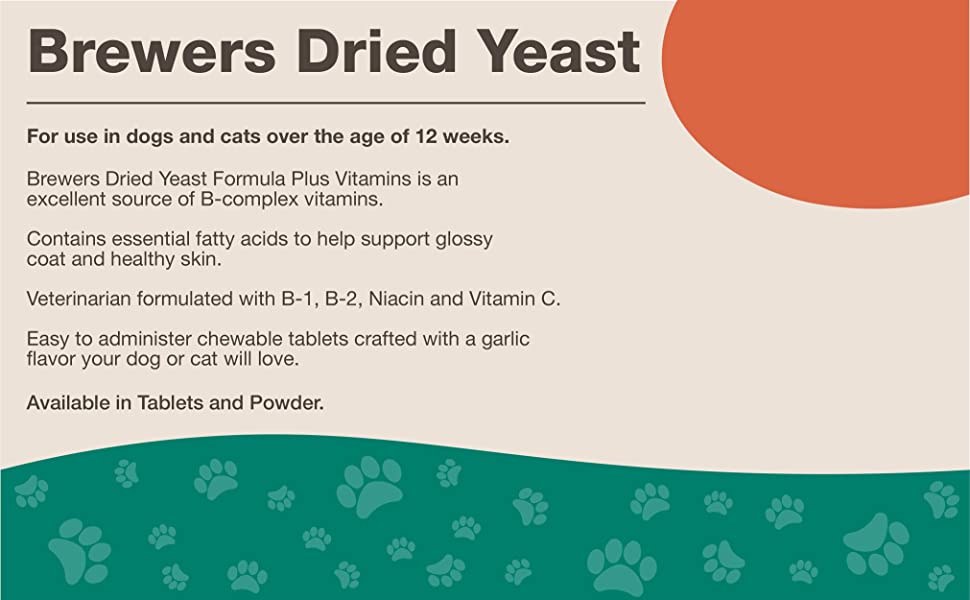 Brewers Dried Yeast

For use in dogs and cats over the age of 12 weeks.

Brewers Dried Yeast Formula Plus Vitamins is an excellent source of B-complex vitamins.

Contains essential fatty acids to help support glossy coat and healthy skin.

Veterinarian formulated with B-1, B-2, Niacin and Vitamin C.

Easy to administer chewable tablets crafted with a garlic flavor your dog or cat will love.

Available in Tablets and Powder.